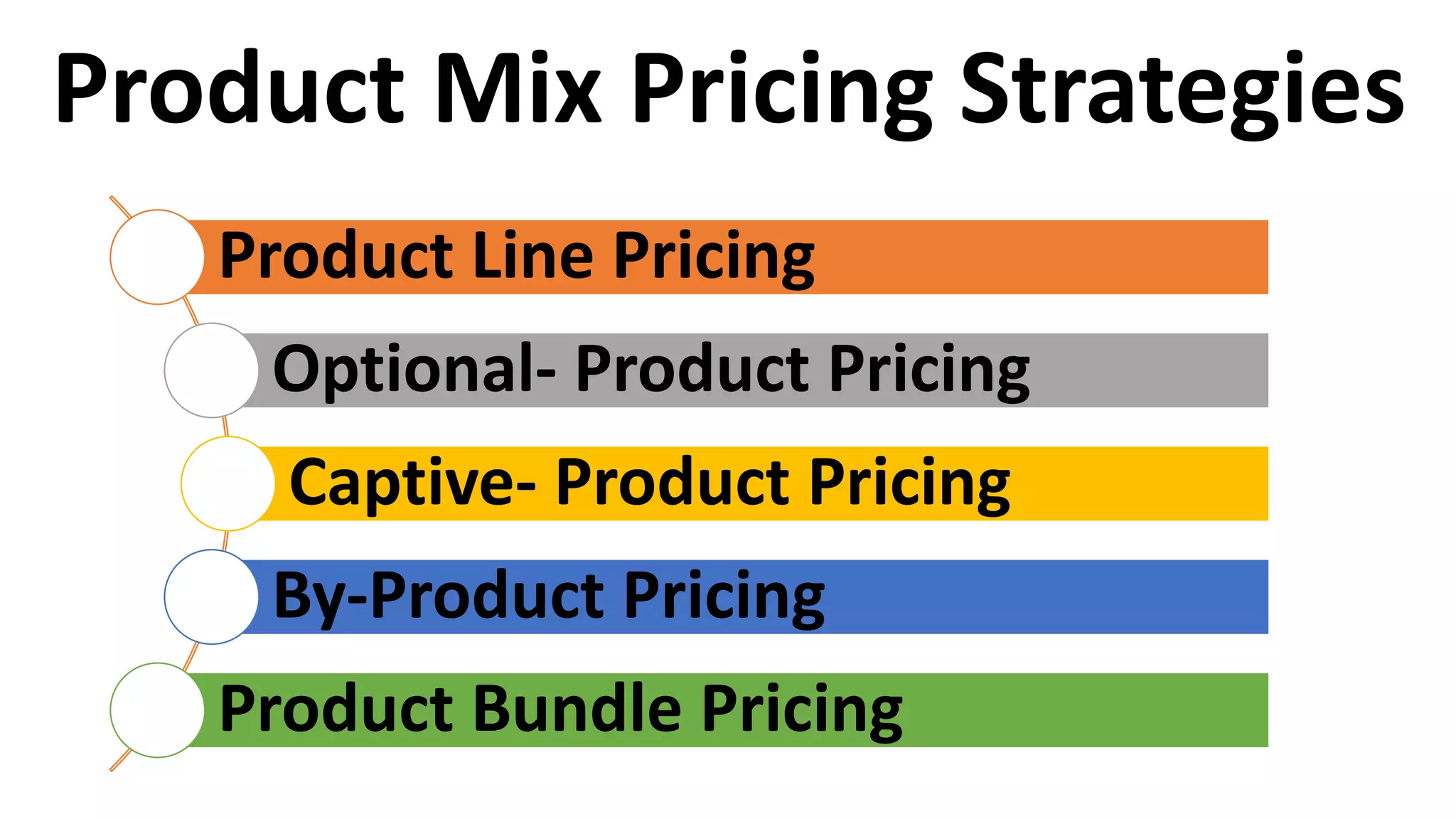 Product Mix Pricing Strategies

Product Line Pricing

Optional- Product Pricing

Captive- Product Pricing

By-Product Pricing

Product Bundle Pricing